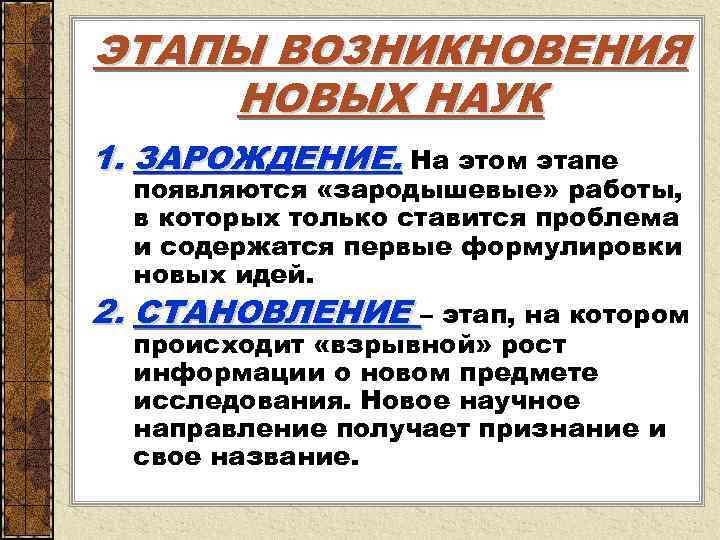 ЭТАПЫ ВОЗНИКНОВЕНИЯ НОВЫХ НАУК

1. ЗАРОЖДЕНИЕ. На этом этапе появляются «зародышевые» работы, в которых только ставится проблема и содержатся первые формулировки новых идей.

2. СТАНОВЛЕНИЕ – этап, на котором происходит «взрывной» рост информации о новом предмете исследования. Новое научное направление получает признание и свое название.